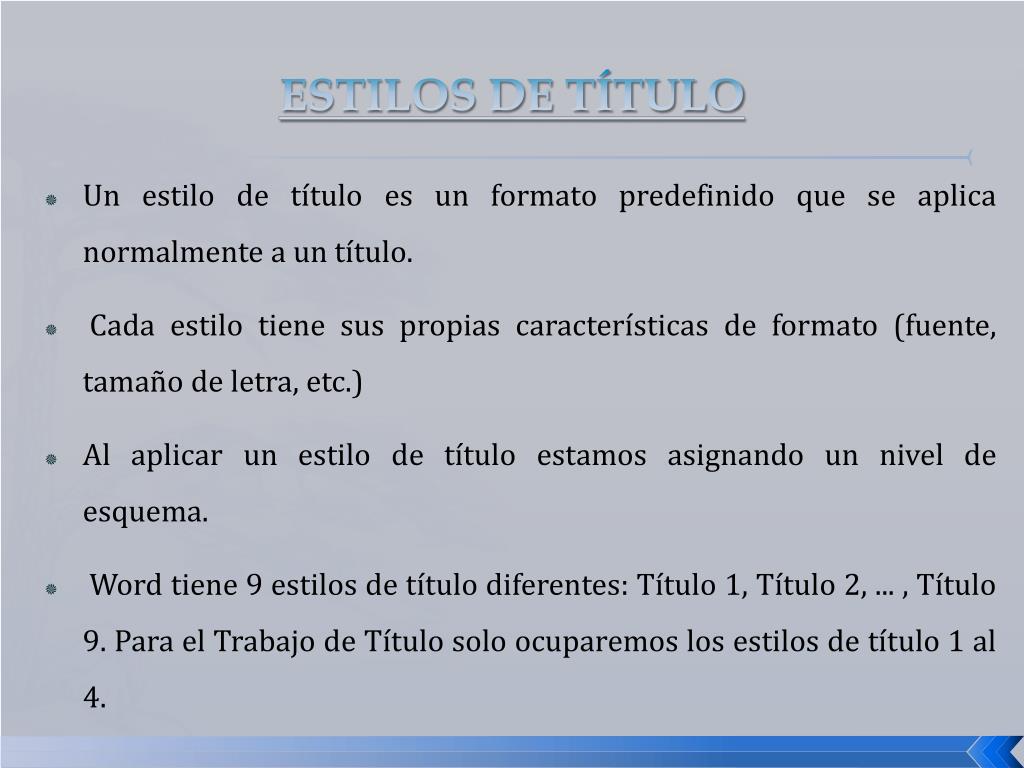 ESTILOS DE TÍTULO

Un estilo de título es un formato predefinido que se aplica normalmente a un título.

Cada estilo tiene sus propias características de formato (fuente, tamaño de letra, etc.)

Al aplicar un estilo de título estamos asignando un nivel de esquema.

Word tiene 9 estilos de título diferentes: Título 1, Título 2, ... , Título 9. Para el Trabajo de Título solo ocuparemos los estilos de título 1 al 4.